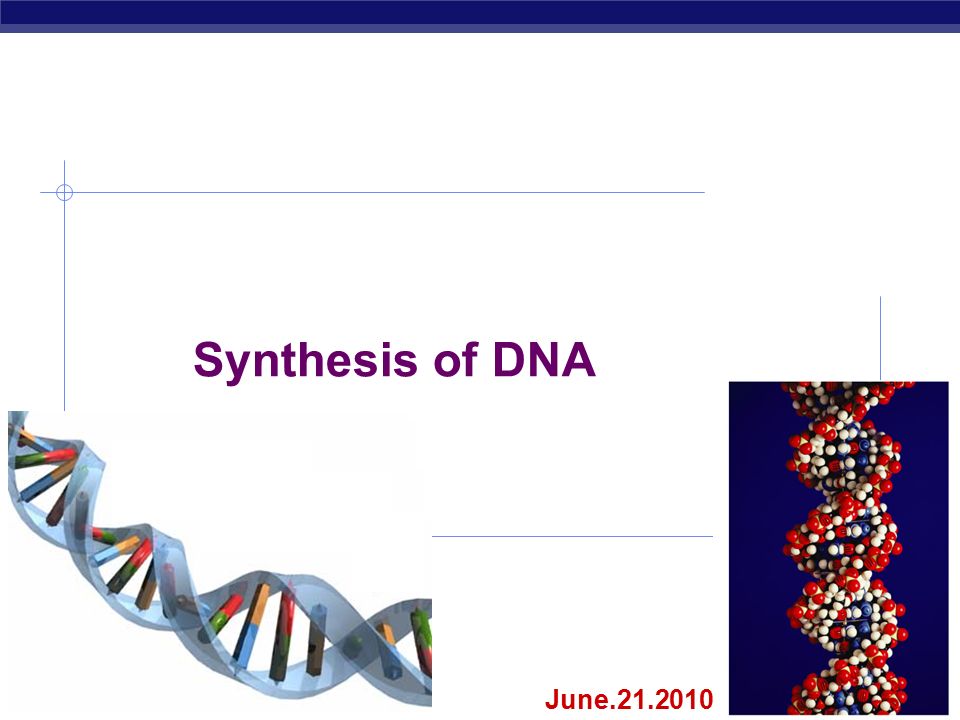 Synthesis of DNA

June.21.2010